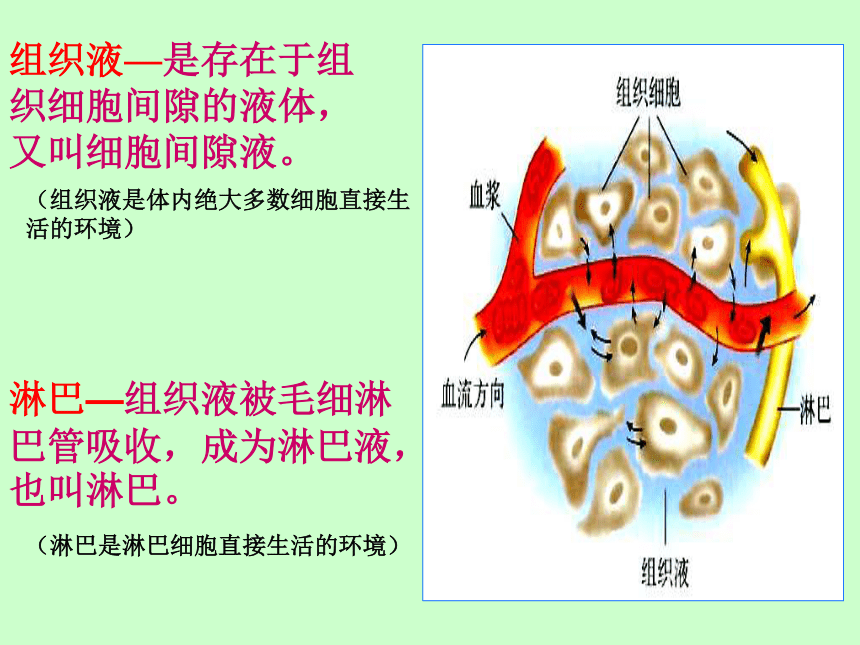 组织液—是存在于组织细胞间隙的液体，又叫细胞间隙液。

（组织液是体内绝大多数细胞直接生活的环境）

淋巴—组织液被毛细淋巴管吸收，成为淋巴液，也叫淋巴。

（淋巴是淋巴细胞直接生活的环境）

组织细胞

血浆

血流方向

淋巴

组织液